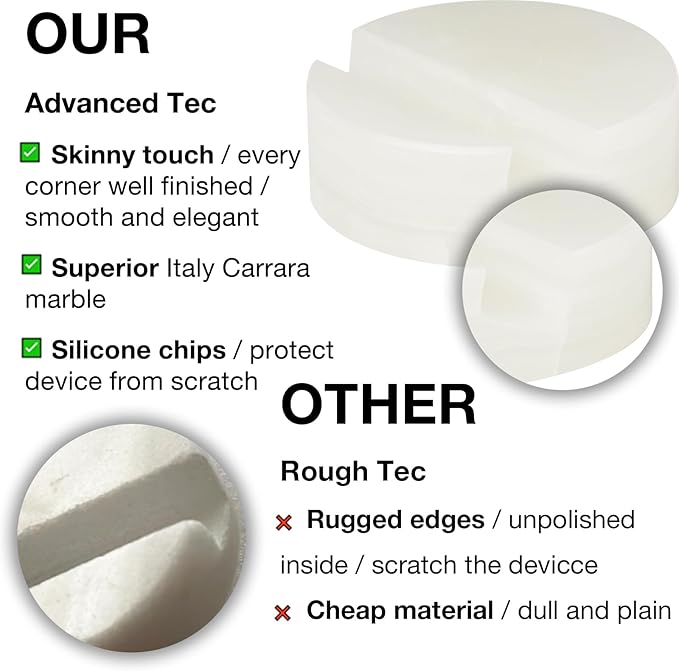 OUR

Advanced Tec

✅ Skinny touch / every corner well finished / smooth and elegant

✅ Superior Italy Carrara marble

✅ Silicone chips / protect device from scratch

OTHER

Rough Tec

❌ Rugged edges / unpolished inside / scratch the devicce

❌ Cheap material / dull and plain